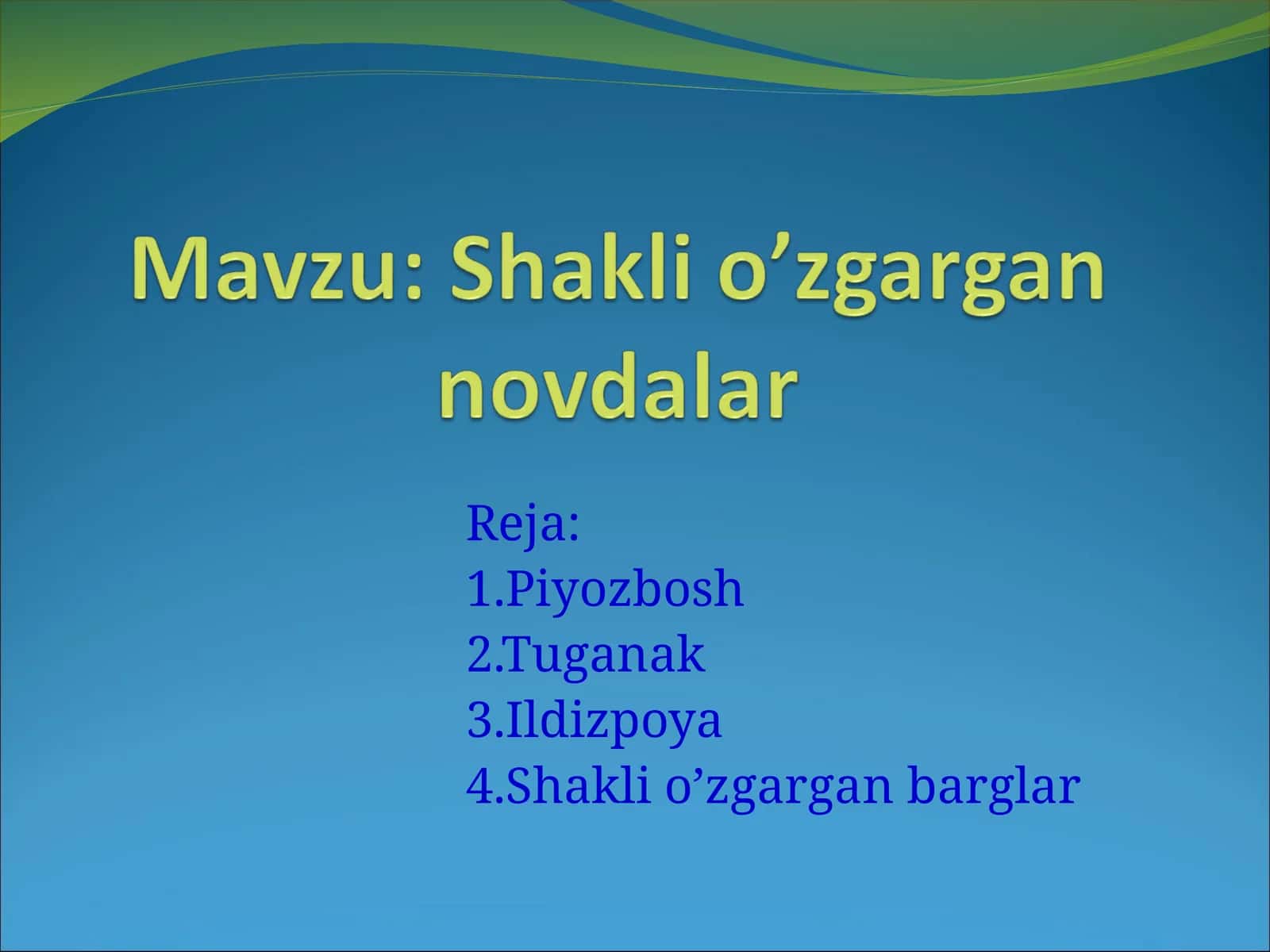 Mavzu: Shakli o’zgargan novdalar

Reja:
1.Piyozbosh
2.Tuganak
3.Ildizpoya
4.Shakli o’zgargan barglar